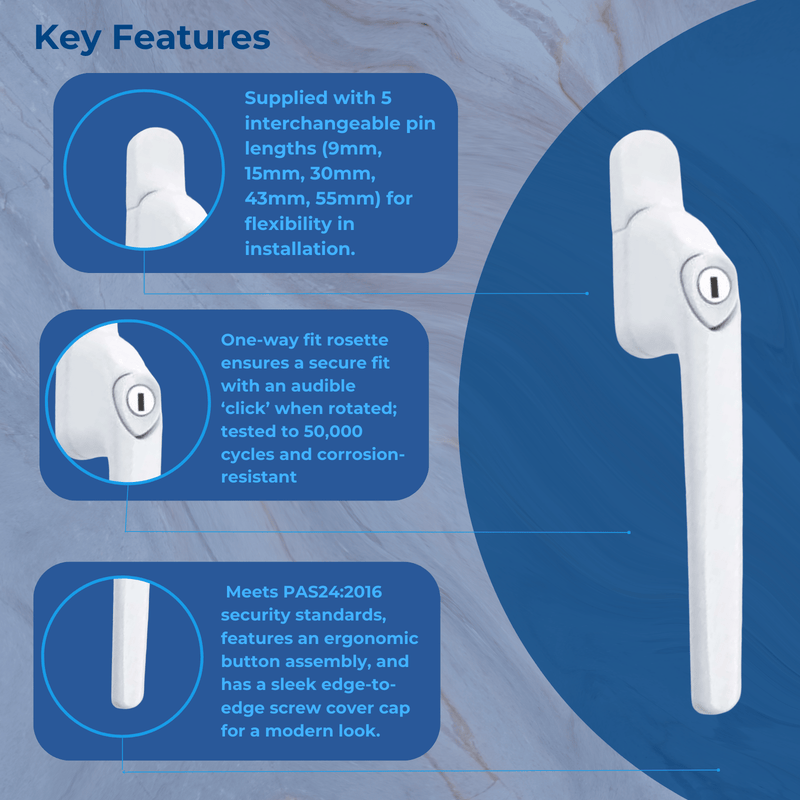 Key Features

Supplied with 5 interchangeable pin lengths (9mm, 15mm, 30mm, 43mm, 55mm) for flexibility in installation.

One-way fit rosette ensures a secure fit with an audible 'click' when rotated; tested to 50,000 cycles and corrosion-resistant

Meets PAS24:2016 security standards, features an ergonomic button assembly, and has a sleek edge-to-edge screw cover cap for a modern look.